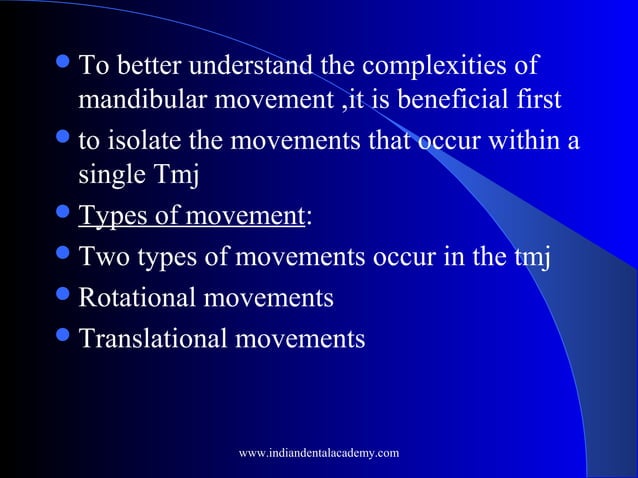 - To better understand the complexities of mandibular movement ,it is beneficial first
- to isolate the movements that occur within a single Tmj
- Types of movement:
- Two types of movements occur in the tmj
- Rotational movements
- Translational movements

www.indiandentalacademy.com